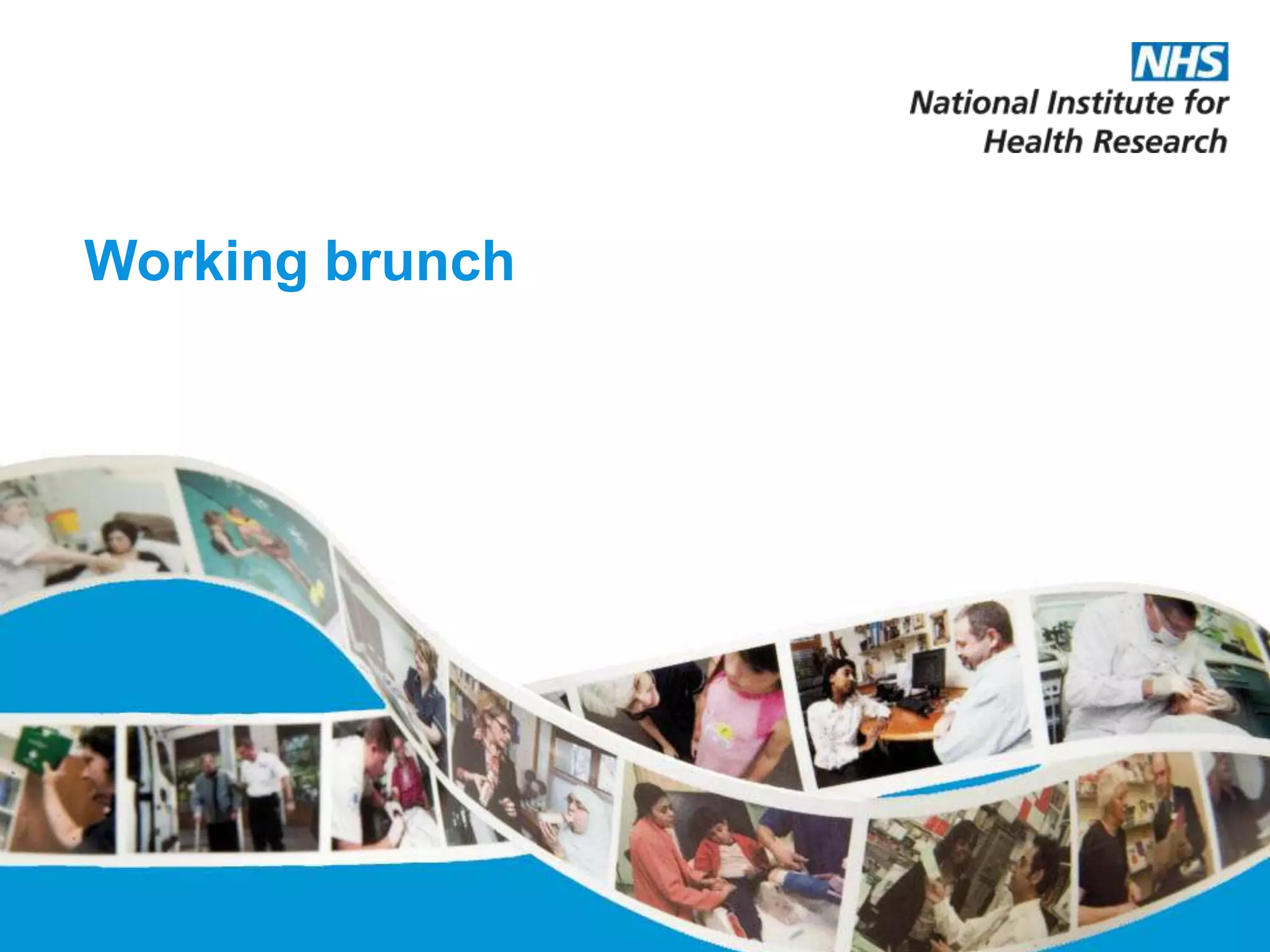 NHS
National Institute for
Health Research

Working brunch